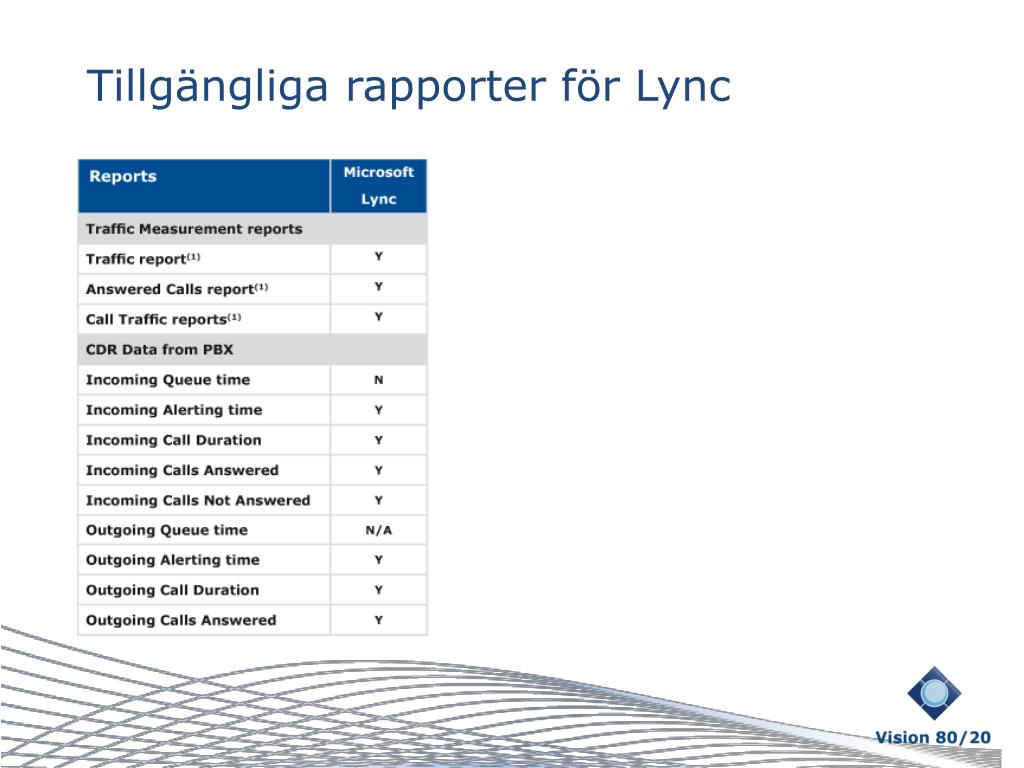 Tillgängliga rapporter för Lync

| Reports | Microsoft Lync |
|---|---|
| Traffic Measurement reports | |
| Traffic report$^{(1)}$ | Y |
| Answered Calls report$^{(1)}$ | Y |
| Call Traffic reports$^{(1)}$ | Y |
| CDR Data from PBX | |
| Incoming Queue time | N |
| Incoming Alerting time | Y |
| Incoming Call Duration | Y |
| Incoming Calls Answered | Y |
| Incoming Calls Not Answered | Y |
| Outgoing Queue time | N/A |
| Outgoing Alerting time | Y |
| Outgoing Call Duration | Y |
| Outgoing Calls Answered | Y |

Vision 80/20